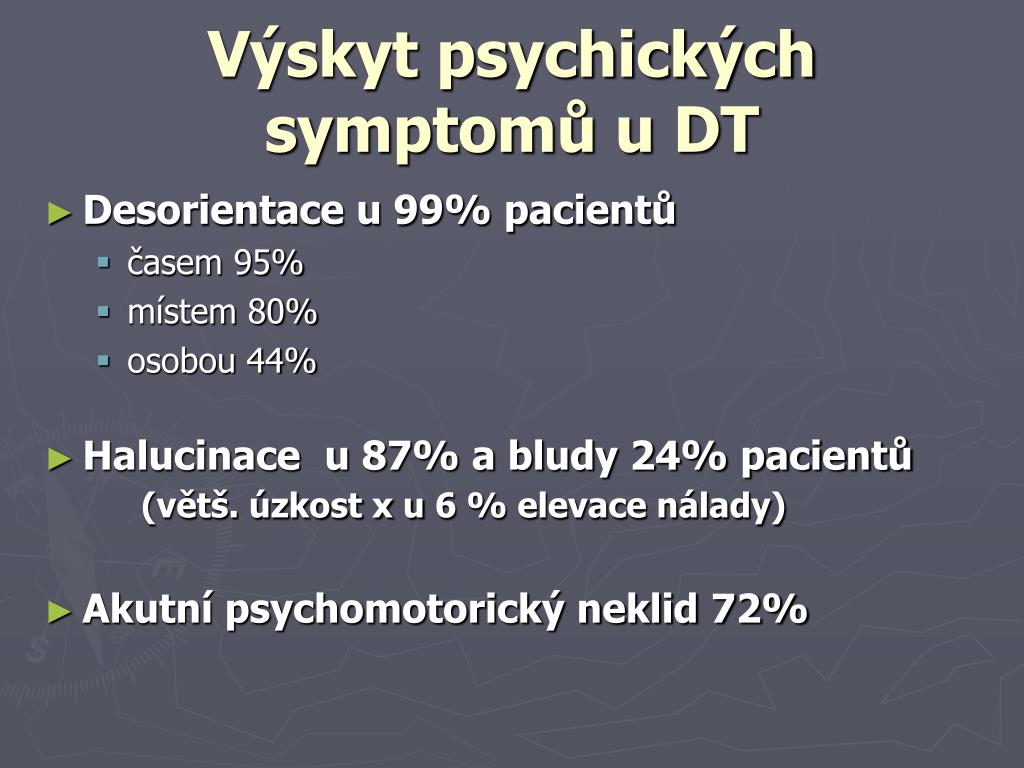 Výskyt psychických symptomů u DT

► Desorientace u 99% pacientů
▪ časem 95%
▪ místem 80%
▪ osobou 44%

► Halucinace u 87% a bludy 24% pacientů
(větš. úzkost x u 6 % elevace nálady)

► Akutní psychomotorický neklid 72%